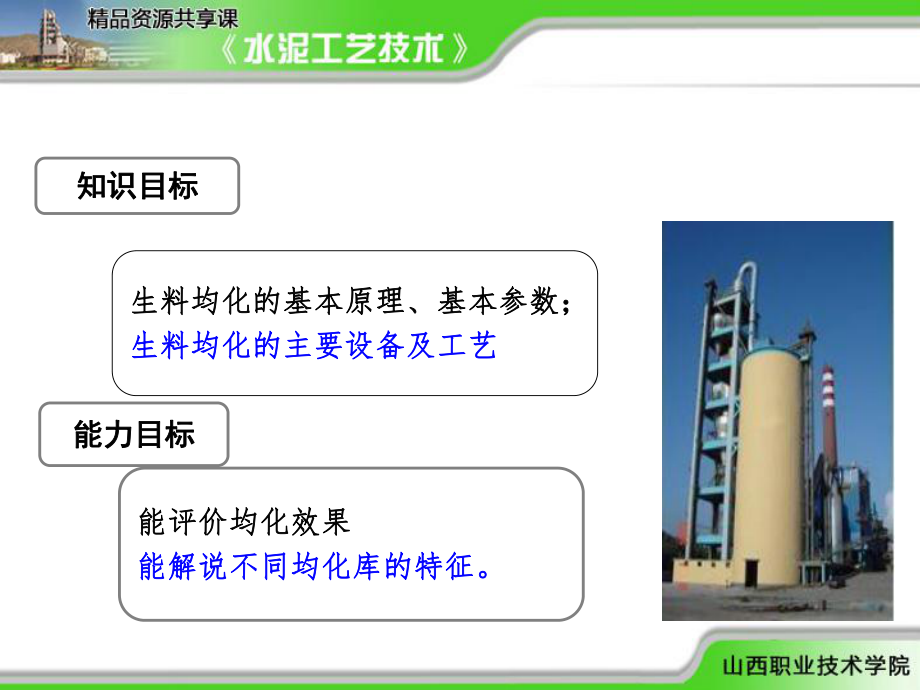 精品资源共享课
《水泥工艺技术》

知识目标

生料均化的基本原理、基本参数；
生料均化的主要设备及工艺

能力目标

能评价均化效果
能解说不同均化库的特征。

山西职业技术学院